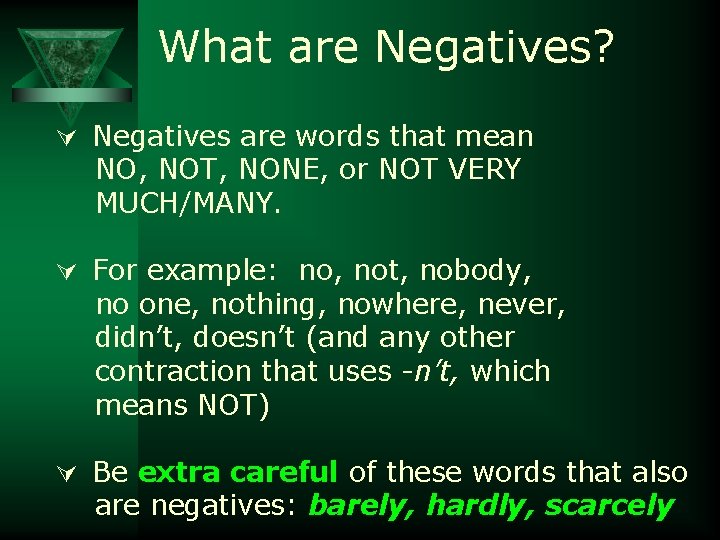 What are Negatives?

Negatives are words that mean NO, NOT, NONE, or NOT VERY MUCH/MANY.

For example: no, not, nobody, no one, nothing, nowhere, never, didn't, doesn't (and any other contraction that uses -n't, which means NOT)

Be extra careful of these words that also are negatives: barely, hardly, scarcely